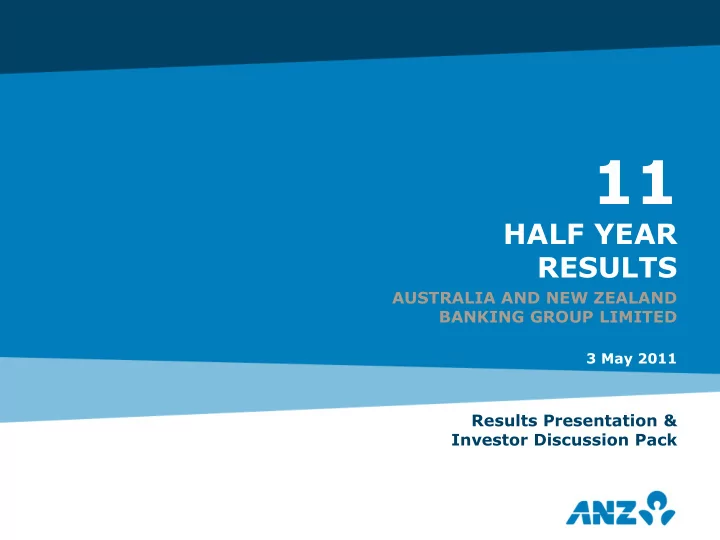 11
HALF YEAR RESULTS

AUSTRALIA AND NEW ZEALAND BANKING GROUP LIMITED

3 May 2011

Results Presentation & Investor Discussion Pack

ANZ